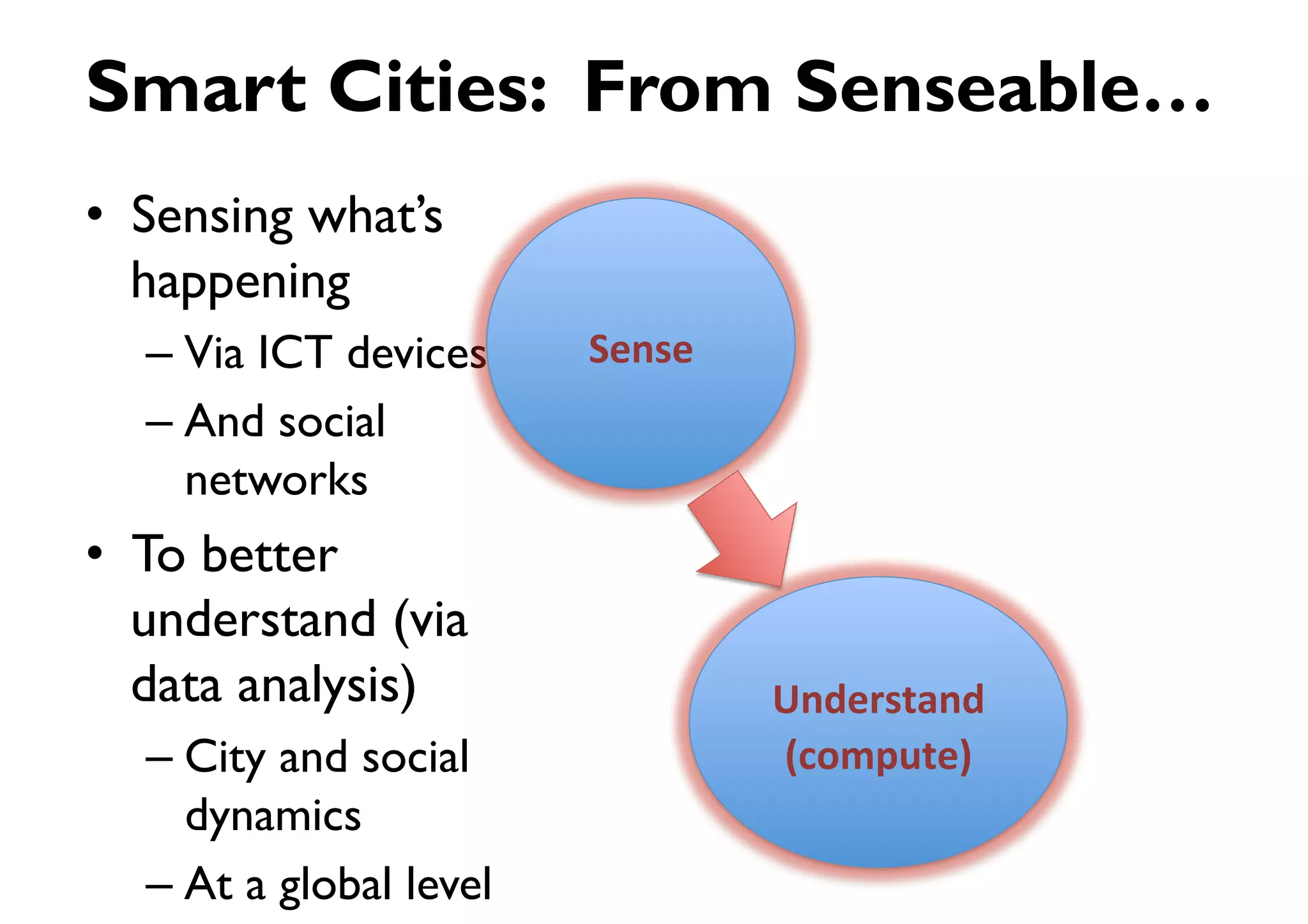 Smart Cities: From Senseable…

• Sensing what's happening
– Via ICT devices
– And social networks
• To better understand (via data analysis)
– City and social dynamics
– At a global level

Sense

Understand (compute)